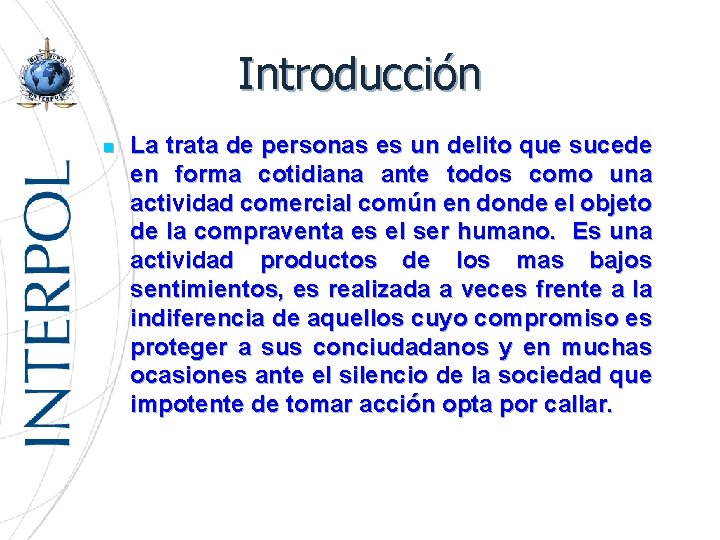 INTERPOL

Introducción

La trata de personas es un delito que sucede en forma cotidiana ante todos como una actividad comercial común en donde el objeto de la compraventa es el ser humano. Es una actividad productos de los mas bajos sentimientos, es realizada a veces frente a la indiferencia de aquellos cuyo compromiso es proteger a sus conciudadanos y en muchas ocasiones ante el silencio de la sociedad que impotente de tomar acción opta por callar.